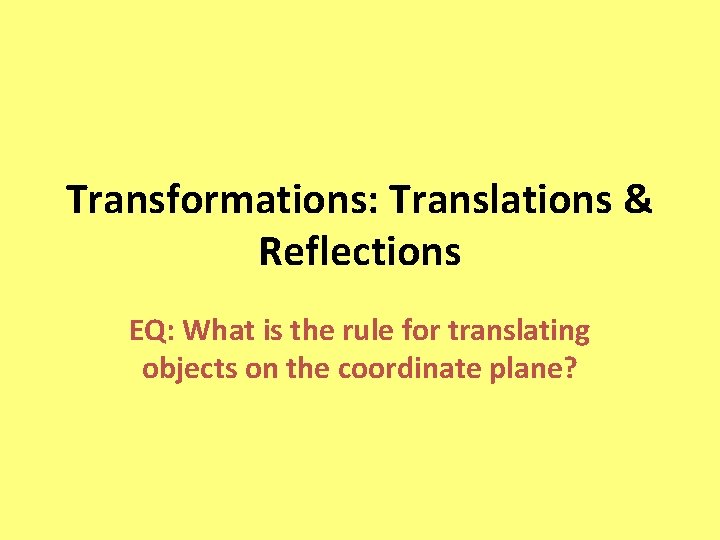 Transformations: Translations & Reflections

EQ: What is the rule for translating objects on the coordinate plane?